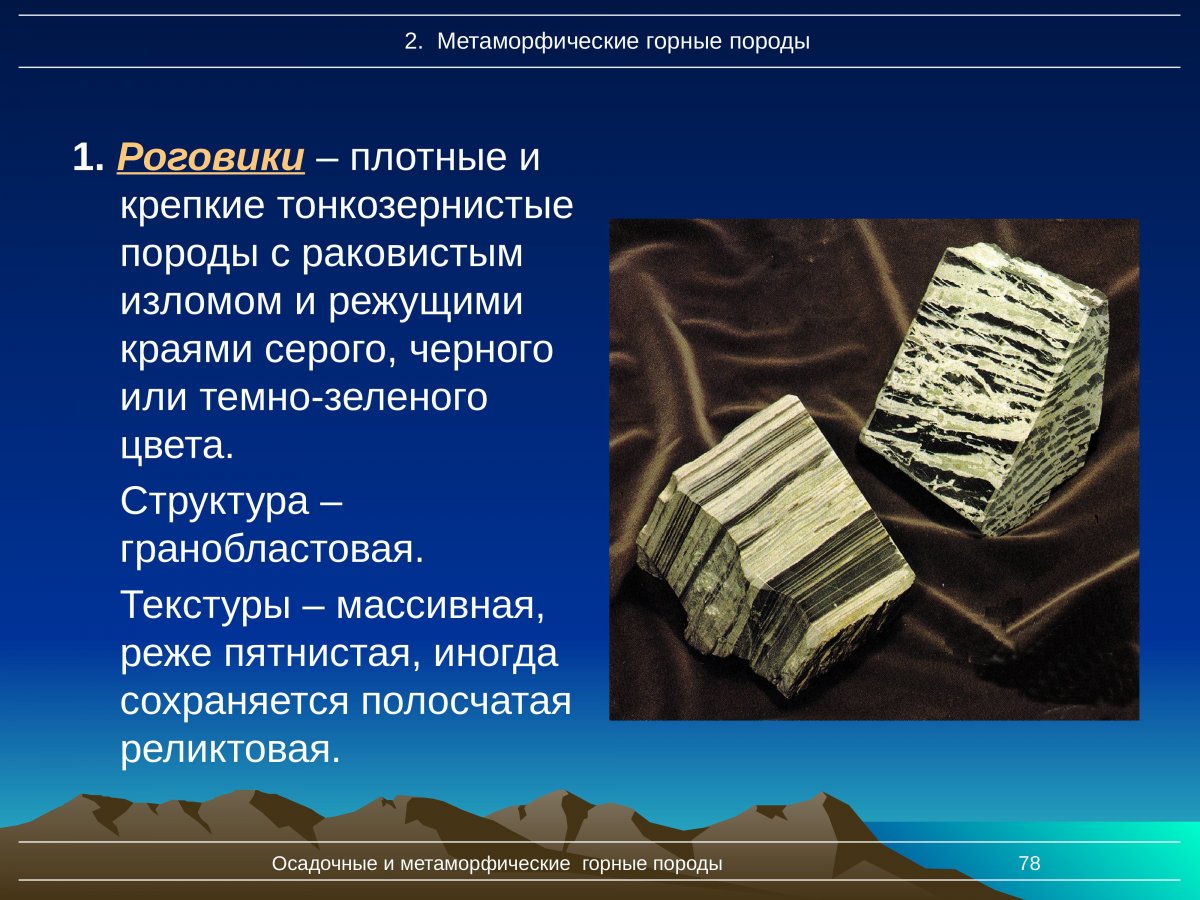 2. Метаморфические горные породы

1. Роговики – плотные и крепкие тонкозернистые породы с раковистым изломом и режущими краями серого, черного или темно-зеленого цвета.

Структура – гранобластовая.

Текстуры – массивная, реже пятнистая, иногда сохраняется полосчатая реликтовая.

Осадочные и метаморфические горные породы

78